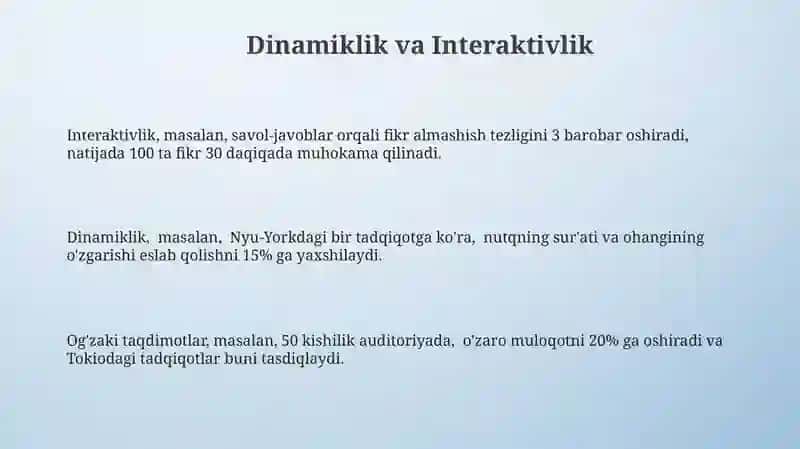 Dinamiklik va Interaktivlik

Interaktivlik, masalan, savol-javoblar orqali fikr almashish tezligini 3 barobar oshiradi, natijada 100 ta fikr 30 daqiqada muhokama qilinadi.

Dinamiklik, masalan, Nyu-Yorkdagi bir tadqiqotga ko'ra, nutqning sur'ati va ohangining o'zgarishi eslab qolishni 15% ga yaxshilaydi.

Og'zaki taqdimotlar, masalan, 50 kishilik auditoriyada, o'zaro muloqotni 20% ga oshiradi va Tokiodagi tadqiqotlar buni tasdiqlaydi.